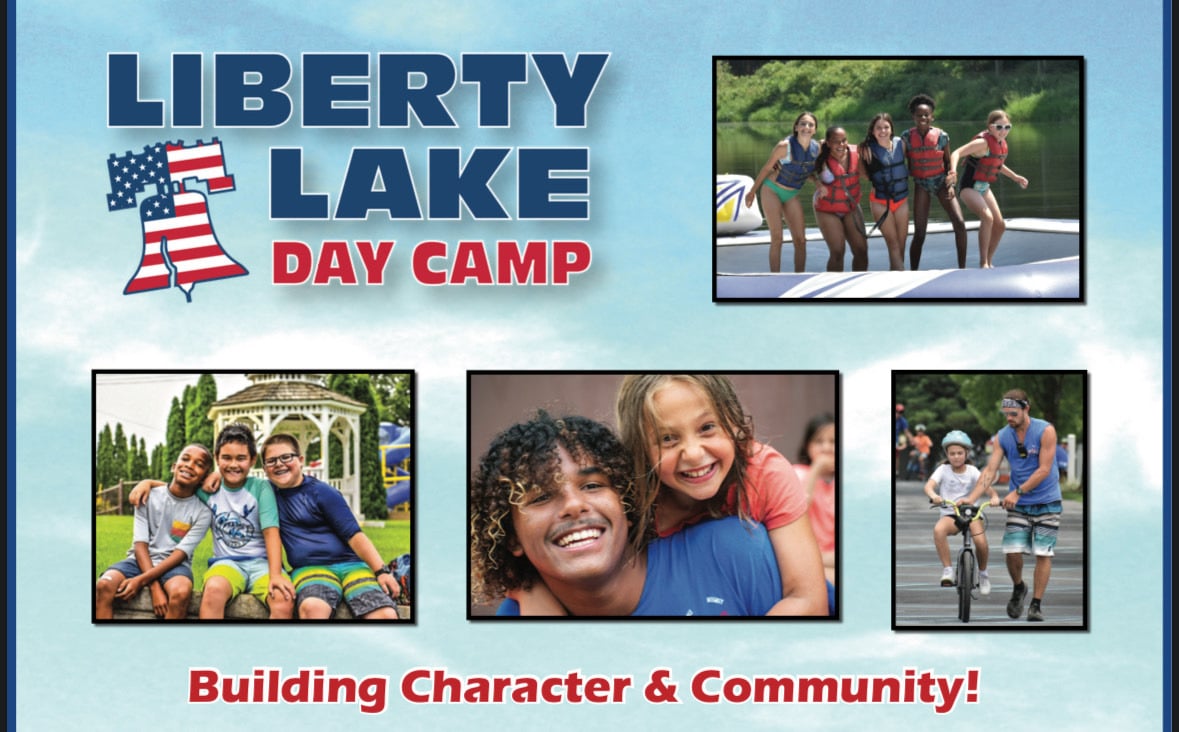 LIBERTY
LAKE
DAY CAMP

Building Character & Community!